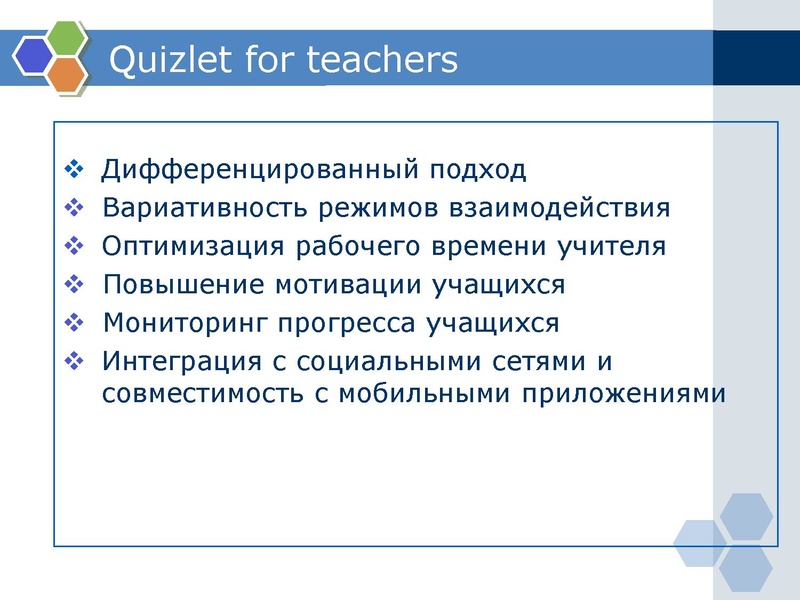 Quizlet for teachers

❖ Дифференцированный подход
❖ Вариативность режимов взаимодействия
❖ Оптимизация рабочего времени учителя
❖ Повышение мотивации учащихся
❖ Мониторинг прогресса учащихся
❖ Интеграция с социальными сетями и совместимость с мобильными приложениями